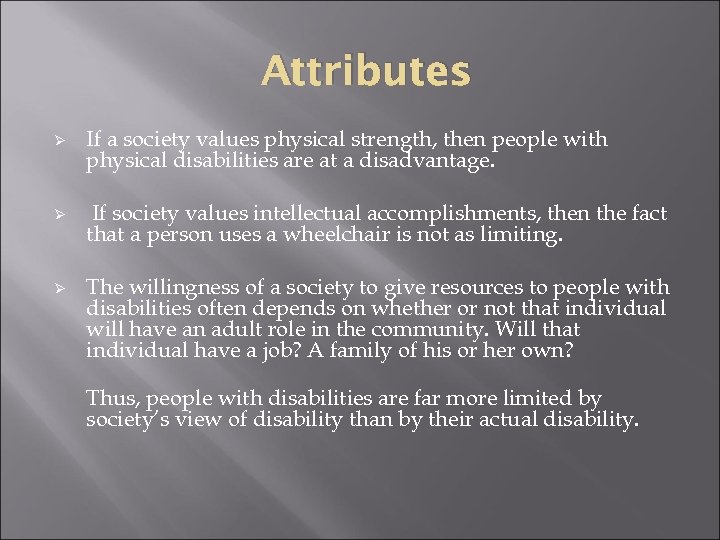 Attributes

➢ If a society values physical strength, then people with physical disabilities are at a disadvantage.

➢ If society values intellectual accomplishments, then the fact that a person uses a wheelchair is not as limiting.

➢ The willingness of a society to give resources to people with disabilities often depends on whether or not that individual will have an adult role in the community. Will that individual have a job? A family of his or her own?

Thus, people with disabilities are far more limited by society's view of disability than by their actual disability.